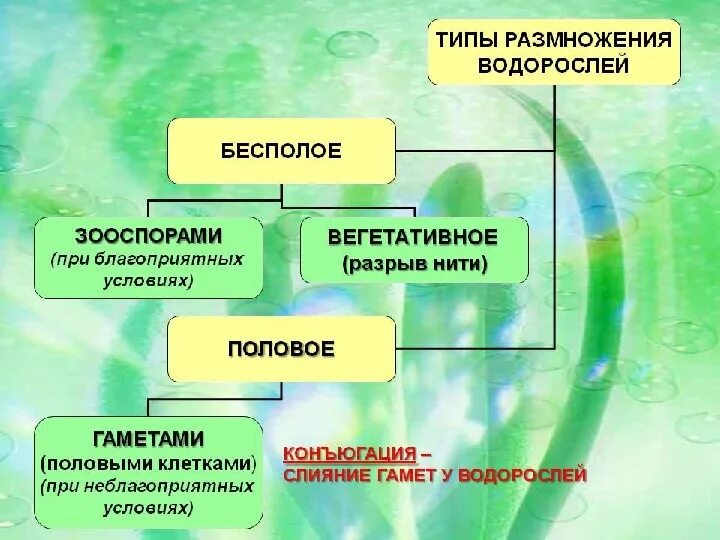 ТИПЫ РАЗМНОЖЕНИЯ ВОДОРОСЛЕЙ

БЕСПОЛОЕ

ЗООСПОРАМИ
(при благоприятных условиях)

ВЕГЕТАТИВНОЕ
(разрыв нити)

ПОЛОВОЕ

ГАМЕТАМИ
(половыми клетками)
(при неблагоприятных условиях)

КОНЪЮГАЦИЯ –
СЛИЯНИЕ ГАМЕТ У ВОДОРОСЛЕЙ